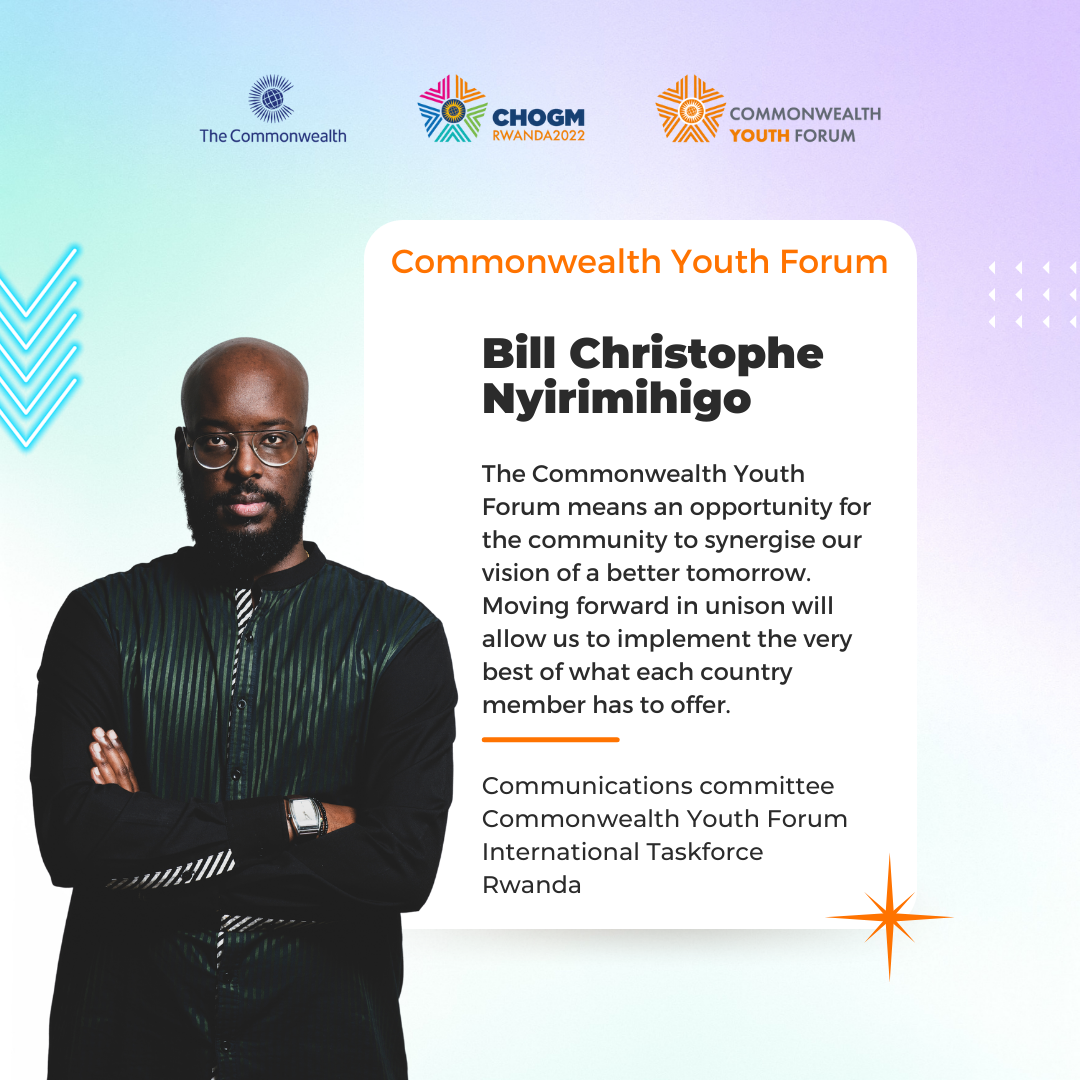 The Commonwealth

CHOGM RWANDA2022

COMMONWEALTH YOUTH FORUM

Commonwealth Youth Forum

Bill Christophe Nyirimihigo

The Commonwealth Youth Forum means an opportunity for the community to synergise our vision of a better tomorrow. Moving forward in unison will allow us to implement the very best of what each country member has to offer.

Communications committee
Commonwealth Youth Forum
International Taskforce
Rwanda